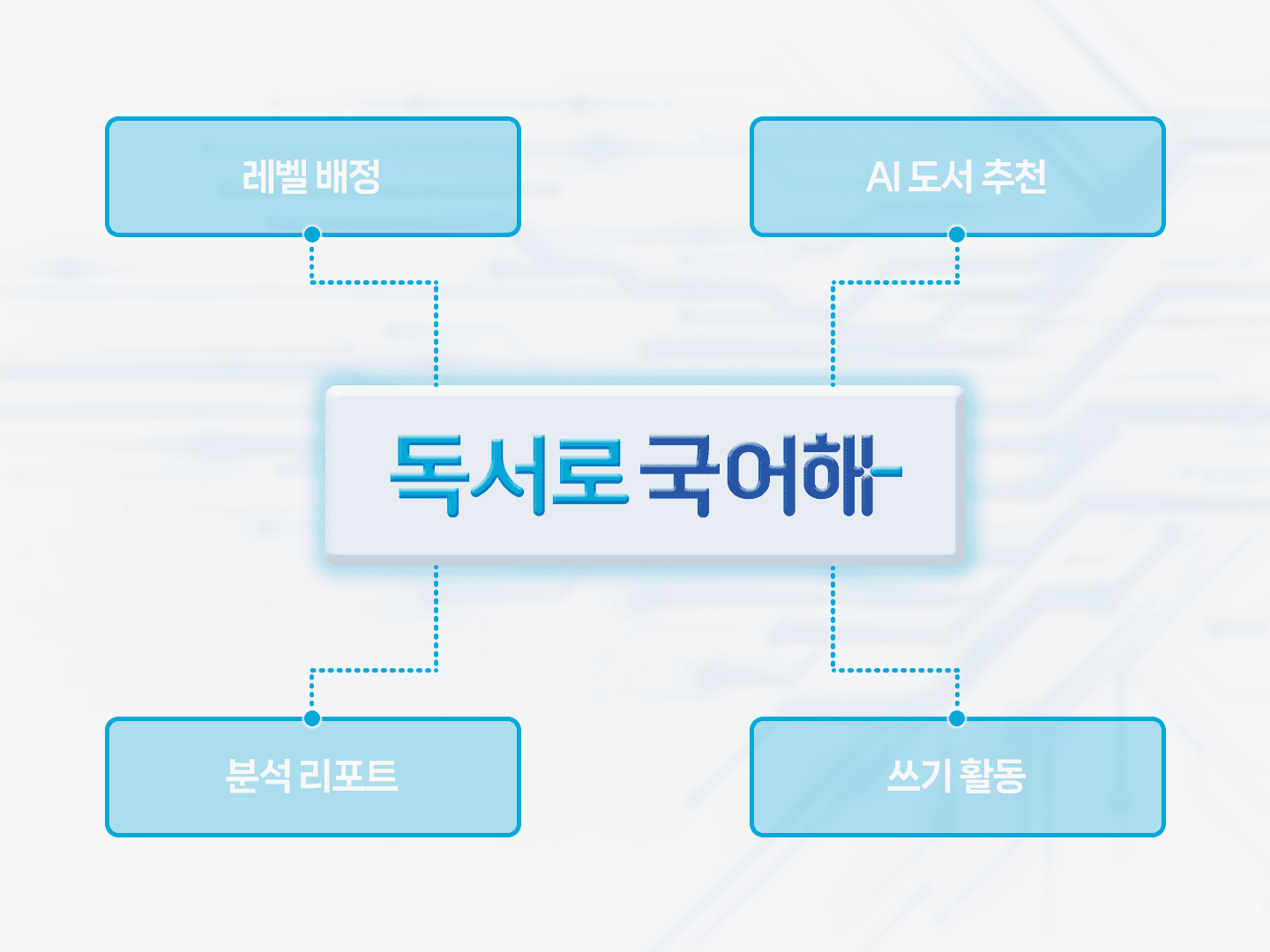 레벨 배정

AI 도서 추천

독서로 국어해

분석 리포트

쓰기 활동